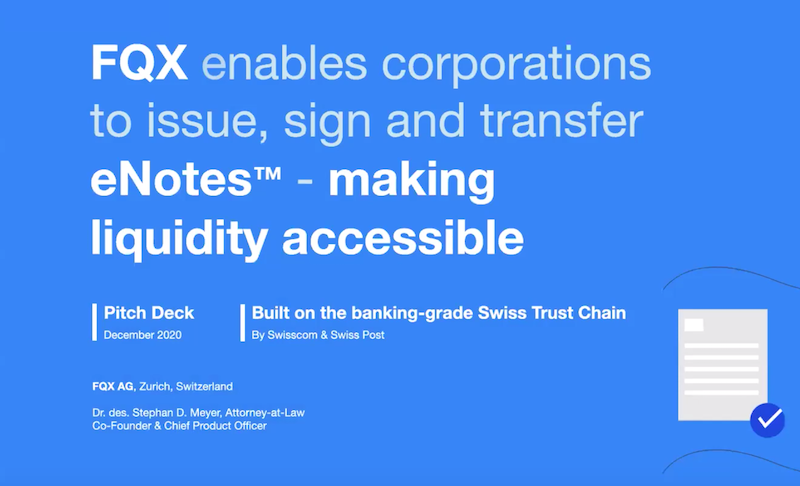 FQX enables corporations to issue, sign and transfer eNotes™ - making liquidity accessible

Pitch Deck
December 2020

Built on the banking-grade Swiss Trust Chain
By Swisscom & Swiss Post

FQX AG, Zurich, Switzerland

Dr. des. Stephan D. Meyer, Attorney-at-Law
Co-Founder & Chief Product Officer